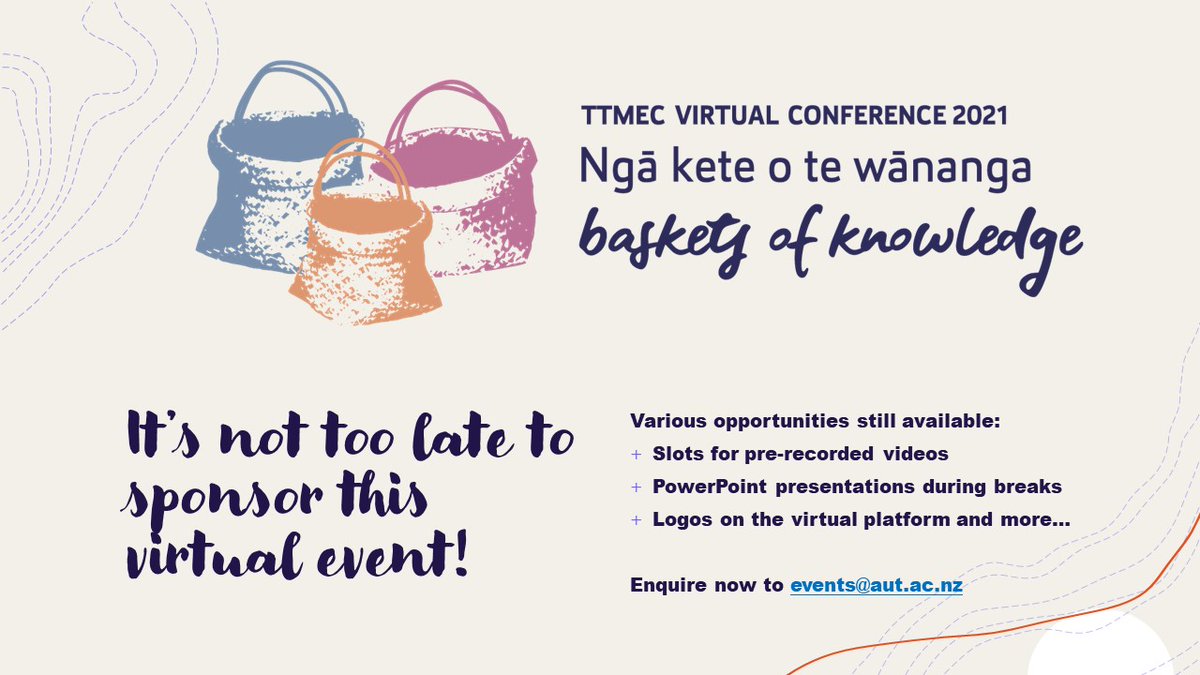 TTMEC VIRTUAL CONFERENCE 2021
Ngā kete o te wānanga
baskets of knowledge

It's not too late to sponsor this virtual event!

Various opportunities still available:
+ Slots for pre-recorded videos
+ PowerPoint presentations during breaks
+ Logos on the virtual platform and more...

Enquire now to events@aut.ac.nz